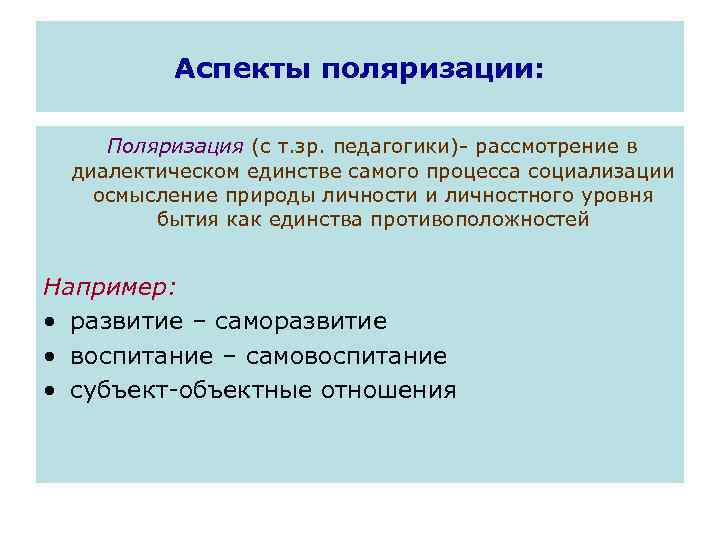 Аспекты поляризации:

Поляризация (с т.зр. педагогики)- рассмотрение в диалектическом единстве самого процесса социализации осмысление природы личности и личностного уровня бытия как единства противоположностей

Например:
• развитие – саморазвитие
• воспитание – самовоспитание
• субъект-объектные отношения